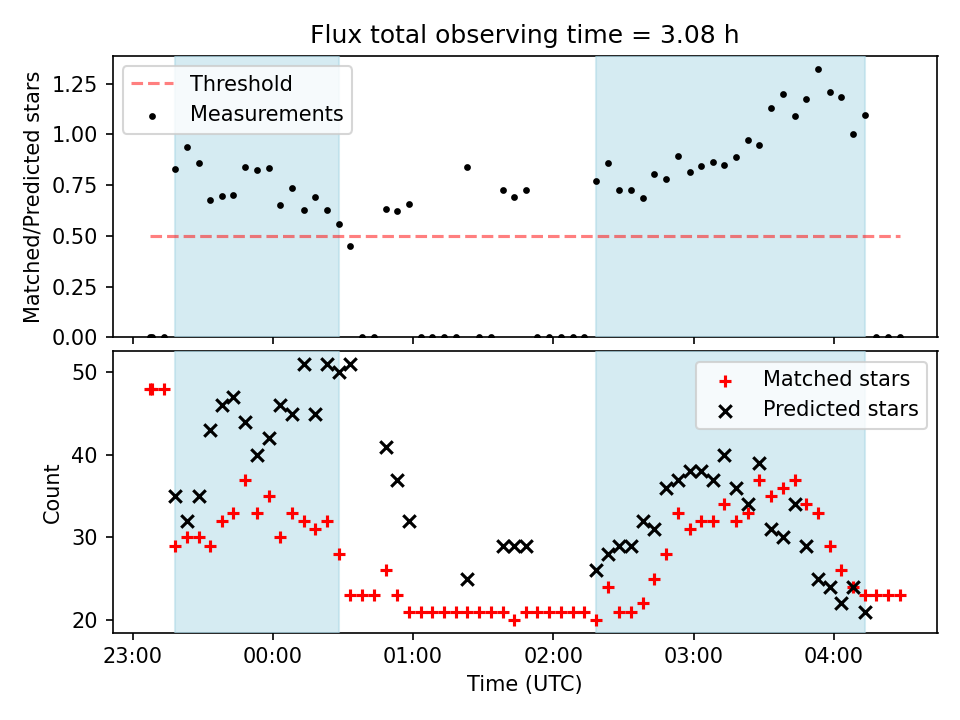 Flux total observing time = 3.08 h

Threshold
Measurements

Matched/Predicted stars

1.25
1.00
0.75
0.50
0.25
0.00

Matched stars
Predicted stars

Count

50
40
30
20

23:00
00:00
01:00
02:00
03:00
04:00

Time (UTC)